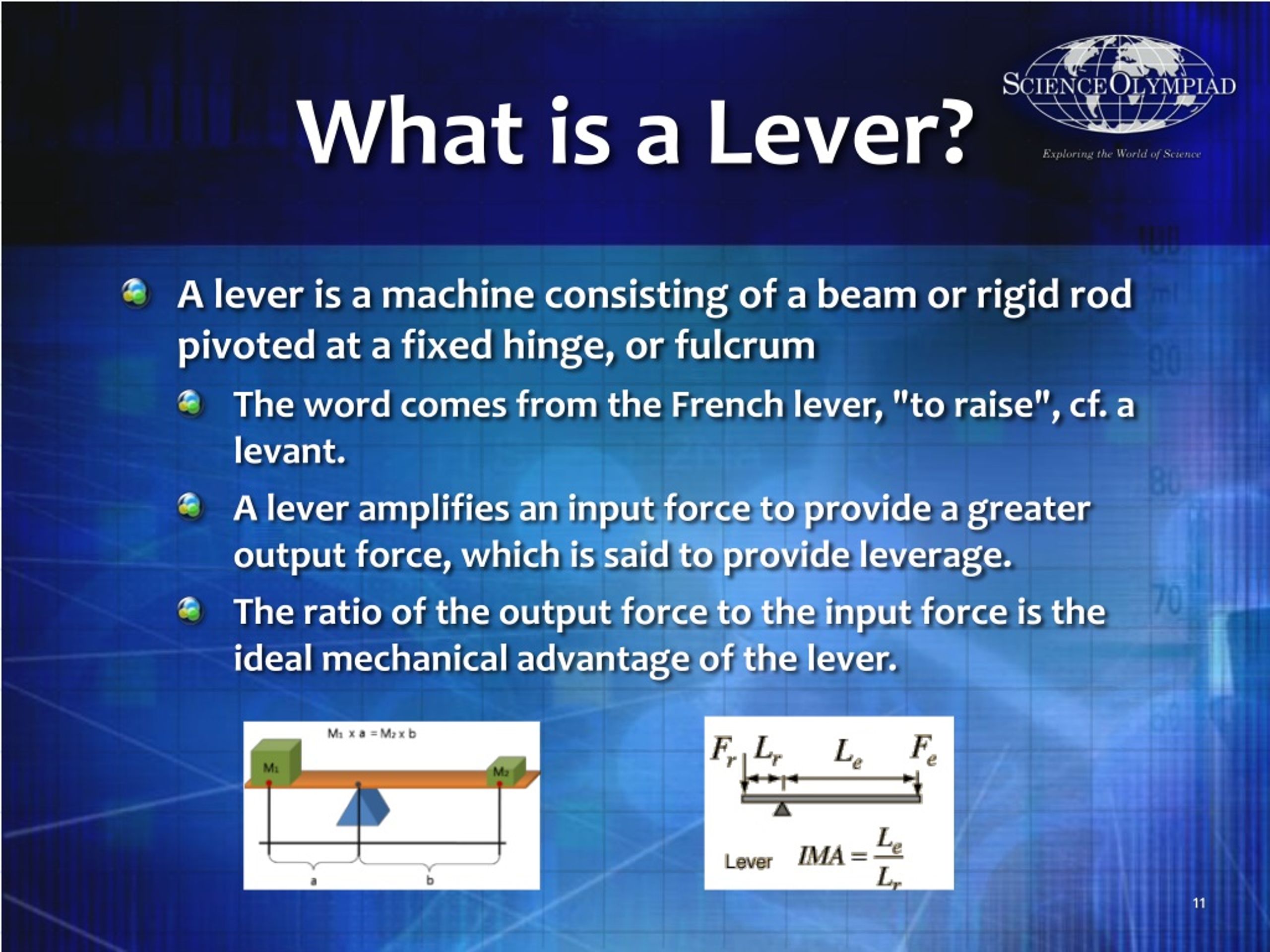 What is a Lever?

SCIENCE OLYMPIAD
Exploring the World of Science

A lever is a machine consisting of a beam or rigid rod pivoted at a fixed hinge, or fulcrum

The word comes from the French lever, "to raise", cf. a levant.

A lever amplifies an input force to provide a greater output force, which is said to provide leverage.

The ratio of the output force to the input force is the ideal mechanical advantage of the lever.

$M_1 \times a = M_2 \times b$

$M_1$

$M_2$

a

b

$F_r$ $L_r$ $L_e$ $F_e$

Lever $IMA = \frac{L_e}{L_r}$

11